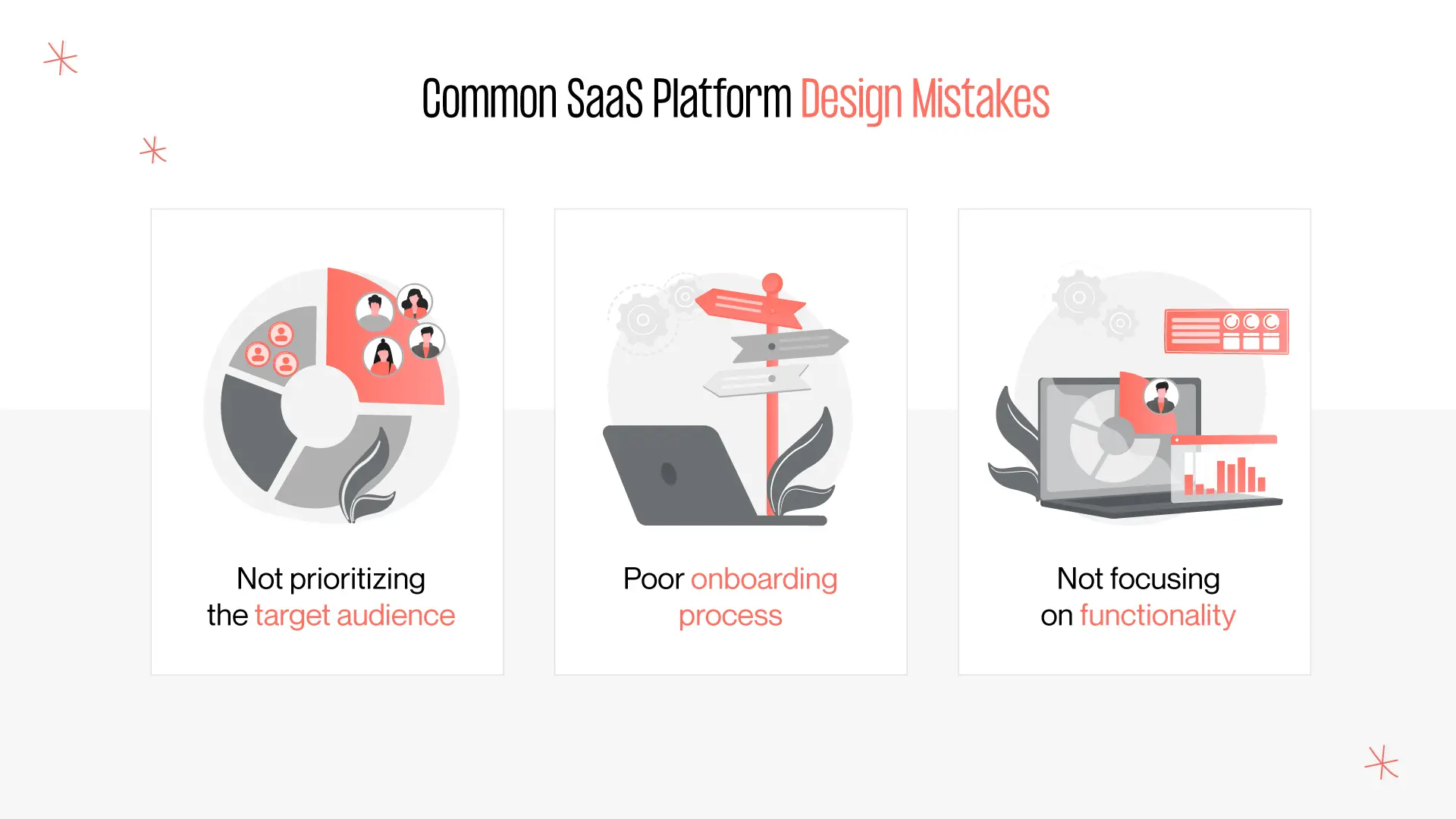 Common SaaS Platform Design Mistakes

Not prioritizing the target audience

Poor onboarding process

Not focusing on functionality